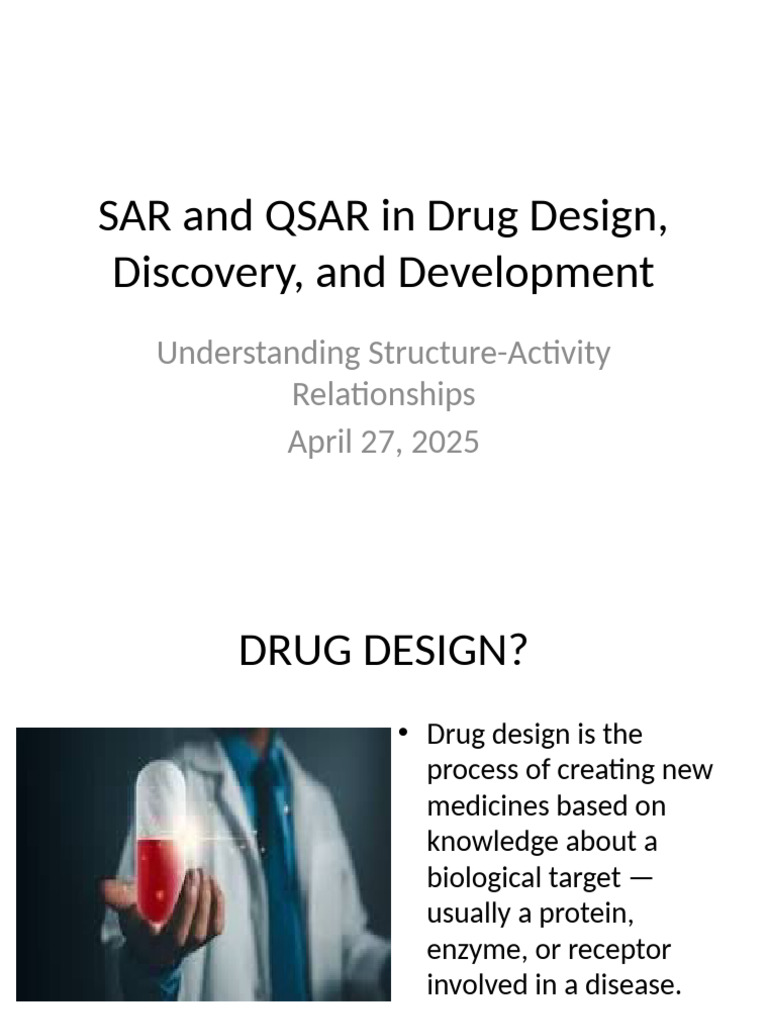 SAR and QSAR in Drug Design, Discovery, and Development

Understanding Structure-Activity Relationships

April 27, 2025

DRUG DESIGN?

• Drug design is the process of creating new medicines based on knowledge about a biological target — usually a protein, enzyme, or receptor involved in a disease.